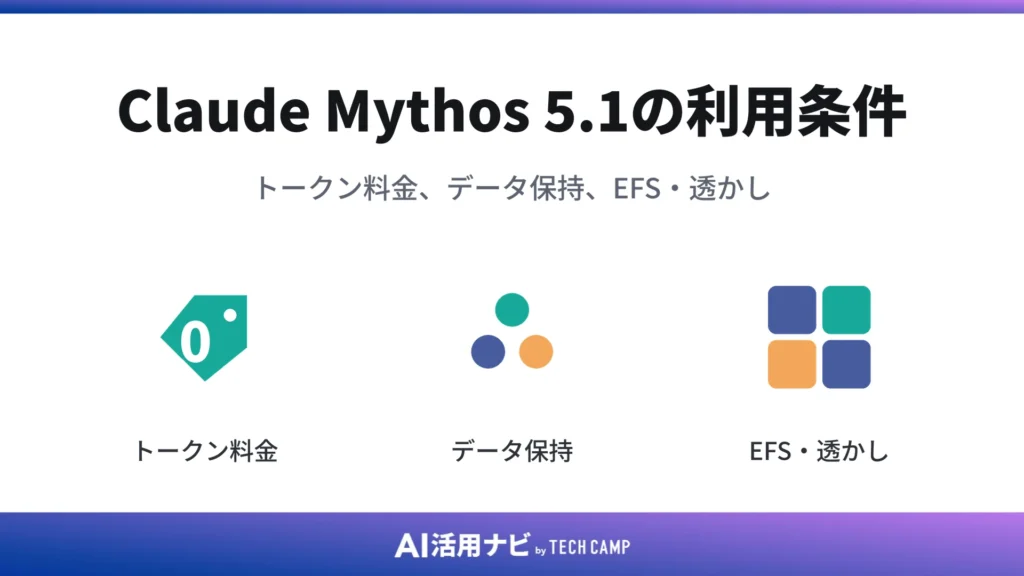 Claude Mythos 5.1の利用条件

トークン料金、データ保持、EFS・透かし

0

トークン料金

データ保持

EFS・透かし

AI活用ナビ by TECH CAMP